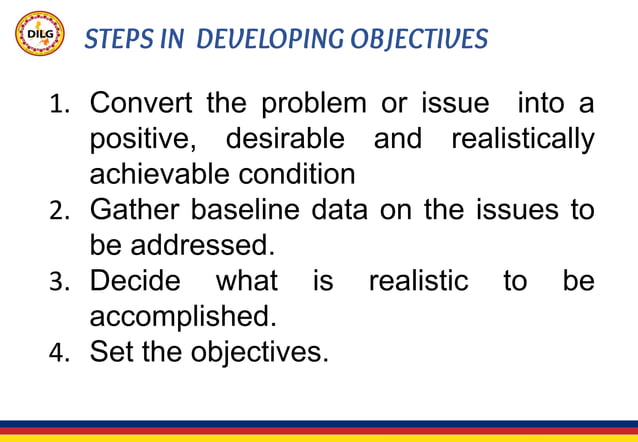 DILG

STEPS IN DEVELOPING OBJECTIVES

1. Convert the problem or issue into a positive, desirable and realistically achievable condition
2. Gather baseline data on the issues to be addressed.
3. Decide what is realistic to be accomplished.
4. Set the objectives.